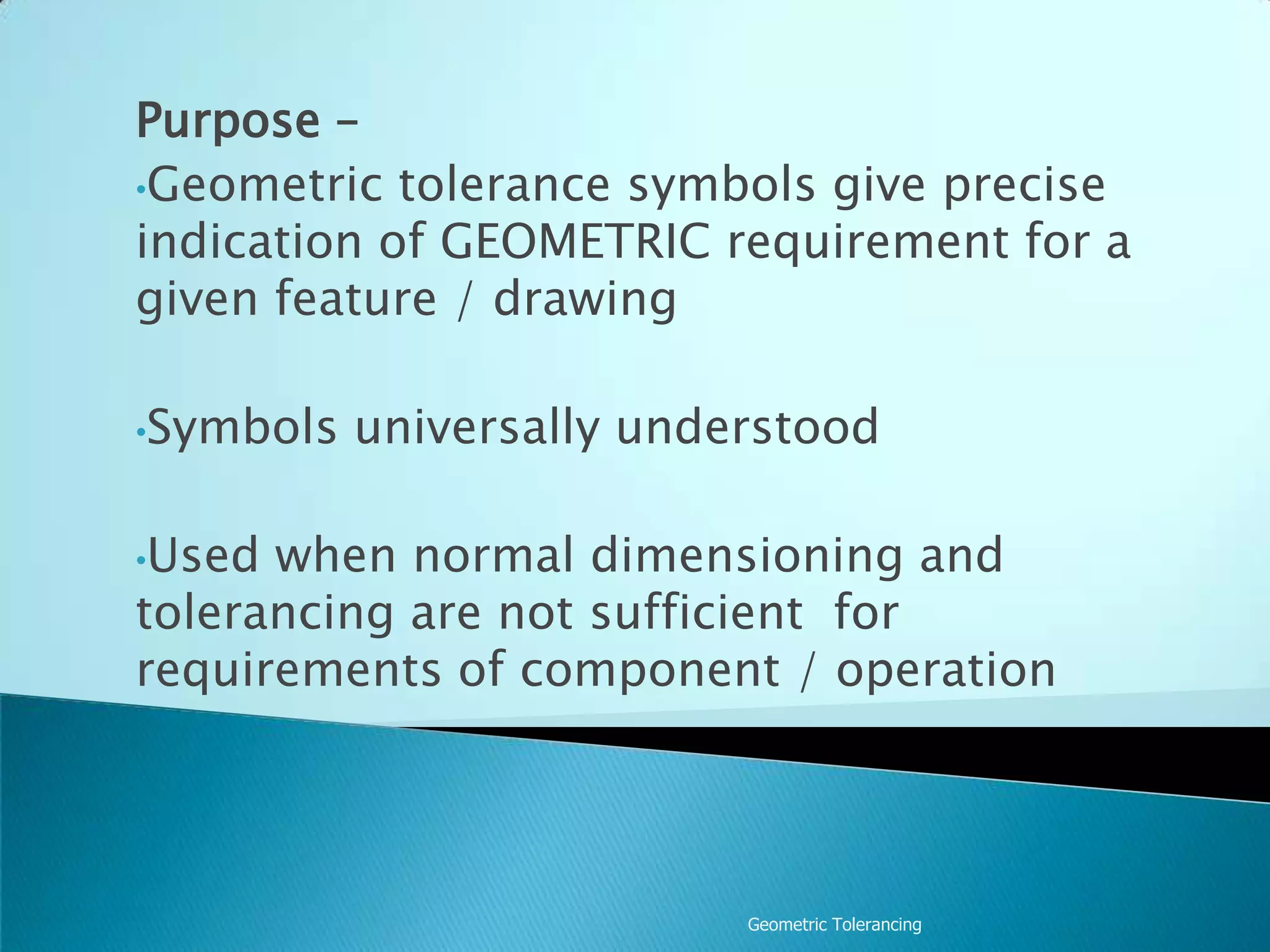 Purpose –

•Geometric tolerance symbols give precise indication of GEOMETRIC requirement for a given feature / drawing

•Symbols universally understood

•Used when normal dimensioning and tolerancing are not sufficient for requirements of component / operation

Geometric Tolerancing